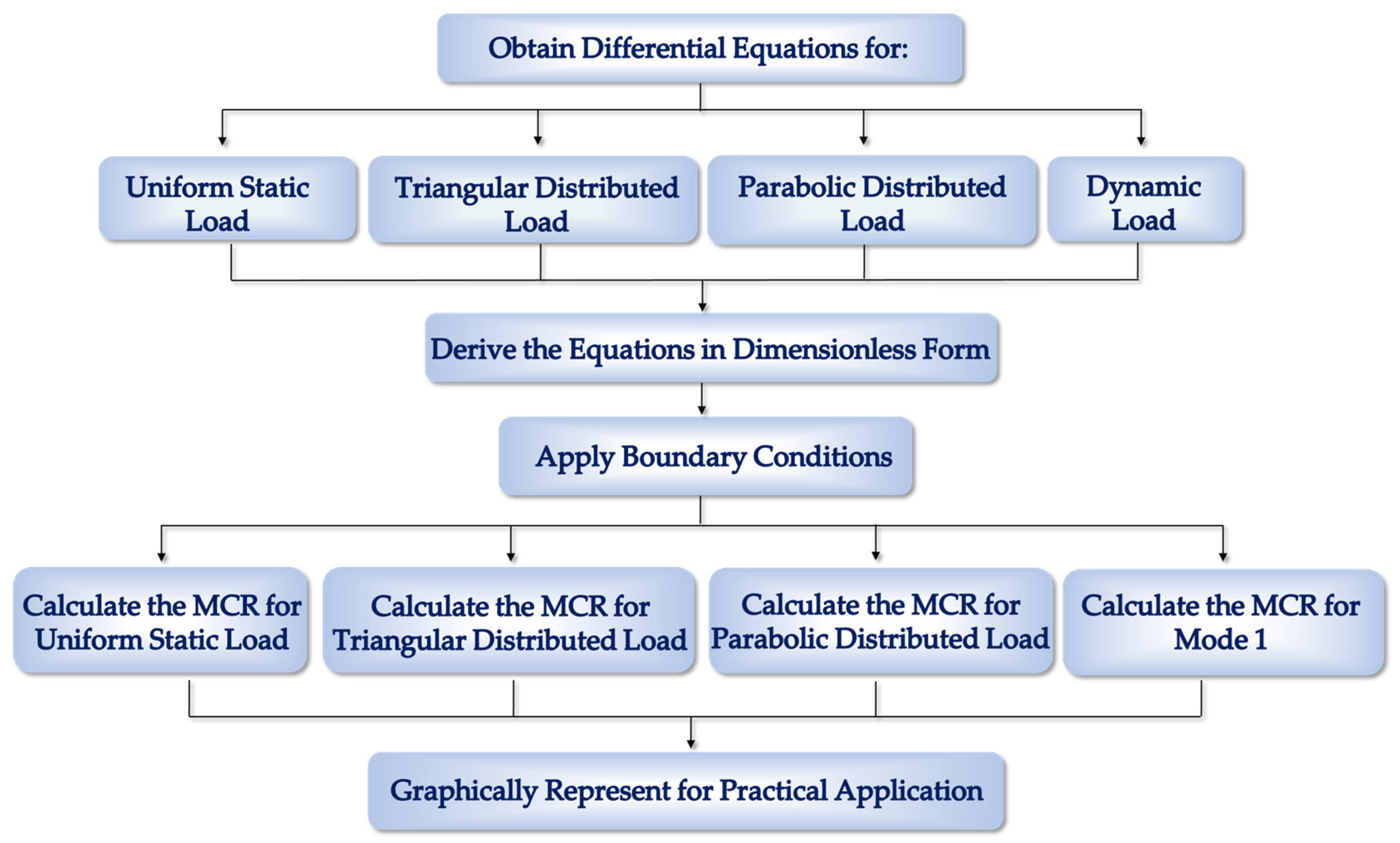 Obtain Differential Equations for:

Uniform Static Load

Triangular Distributed Load

Parabolic Distributed Load

Dynamic Load

Derive the Equations in Dimensionless Form

Apply Boundary Conditions

Calculate the MCR for Uniform Static Load

Calculate the MCR for Triangular Distributed Load

Calculate the MCR for Parabolic Distributed Load

Calculate the MCR for Mode 1

Graphically Represent for Practical Application